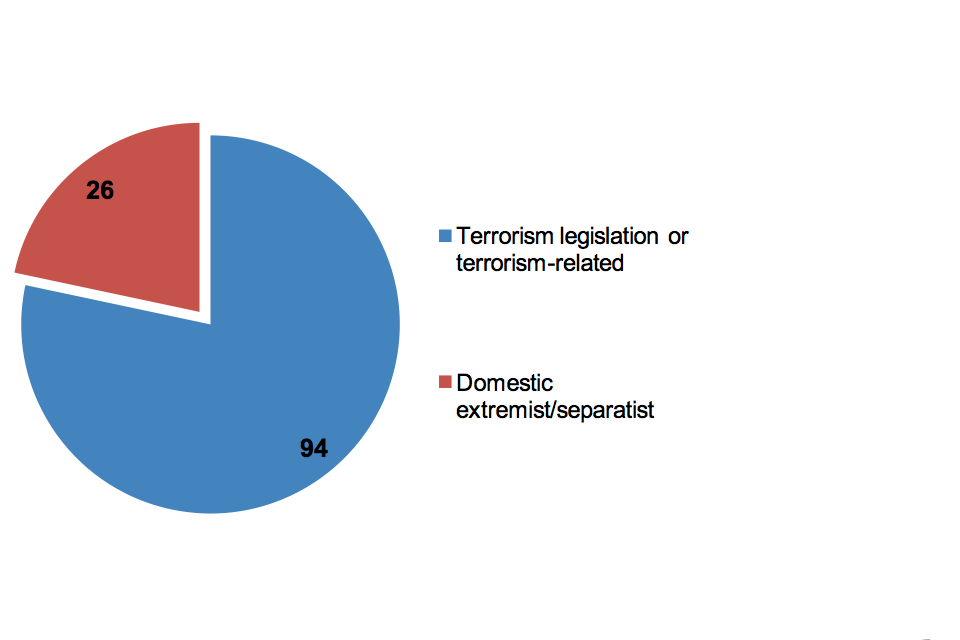 26

94

Terrorism legislation or terrorism-related

Domestic extremist/separatist